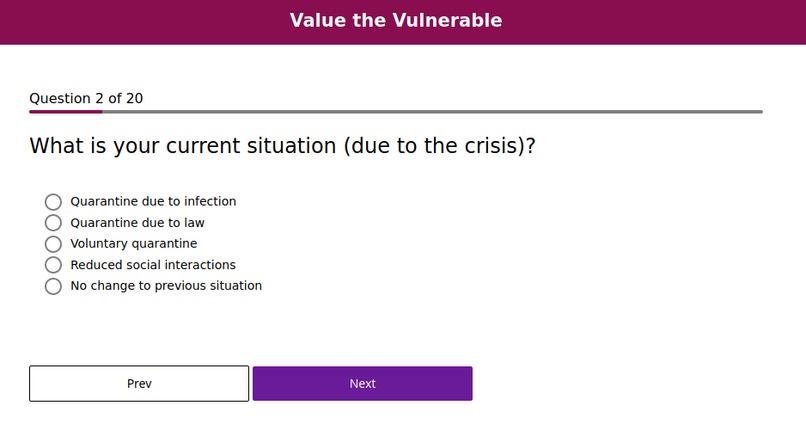 Value the Vulnerable

Question 2 of 20

What is your current situation (due to the crisis)?

Quarantine due to infection
Quarantine due to law
Voluntary quarantine
Reduced social interactions
No change to previous situation

Prev
Next